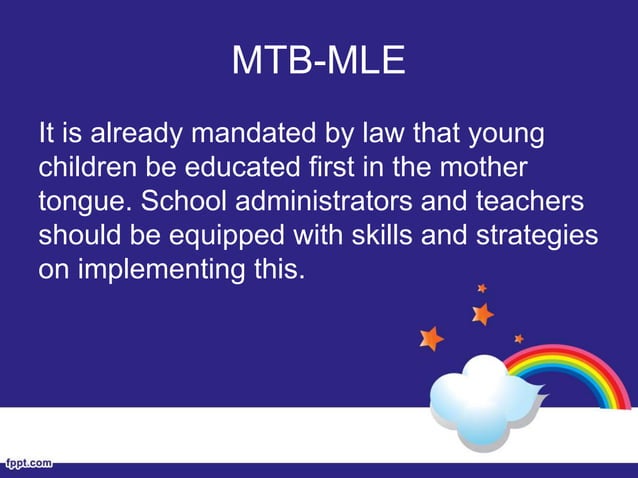 MTB-MLE

It is already mandated by law that young children be educated first in the mother tongue. School administrators and teachers should be equipped with skills and strategies on implementing this.

fppt.com